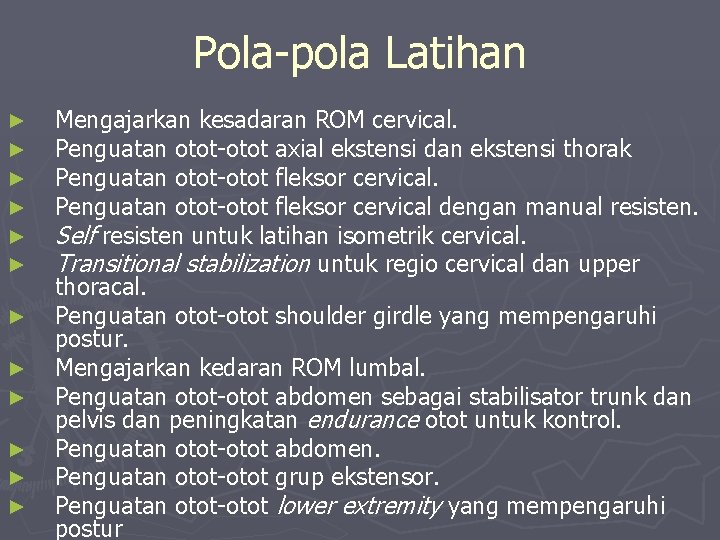 Pola-pola Latihan

► Mengajarkan kesadaran ROM cervical.
► Penguatan otot-otot axial ekstensi dan ekstensi thorak
► Penguatan otot-otot fleksor cervical.
► Penguatan otot-otot fleksor cervical dengan manual resisten.
► Self resisten untuk latihan isometrik cervical.
► Transitional stabilization untuk regio cervical dan upper thoracal.
► Penguatan otot-otot shoulder girdle yang mempengaruhi postur.
► Mengajarkan kedaran ROM lumbal.
► Penguatan otot-otot abdomen sebagai stabilisator trunk dan pelvis dan peningkatan endurance otot untuk kontrol.
► Penguatan otot-otot abdomen.
► Penguatan otot-otot grup ekstensor.
► Penguatan otot-otot lower extremity yang mempengaruhi postur